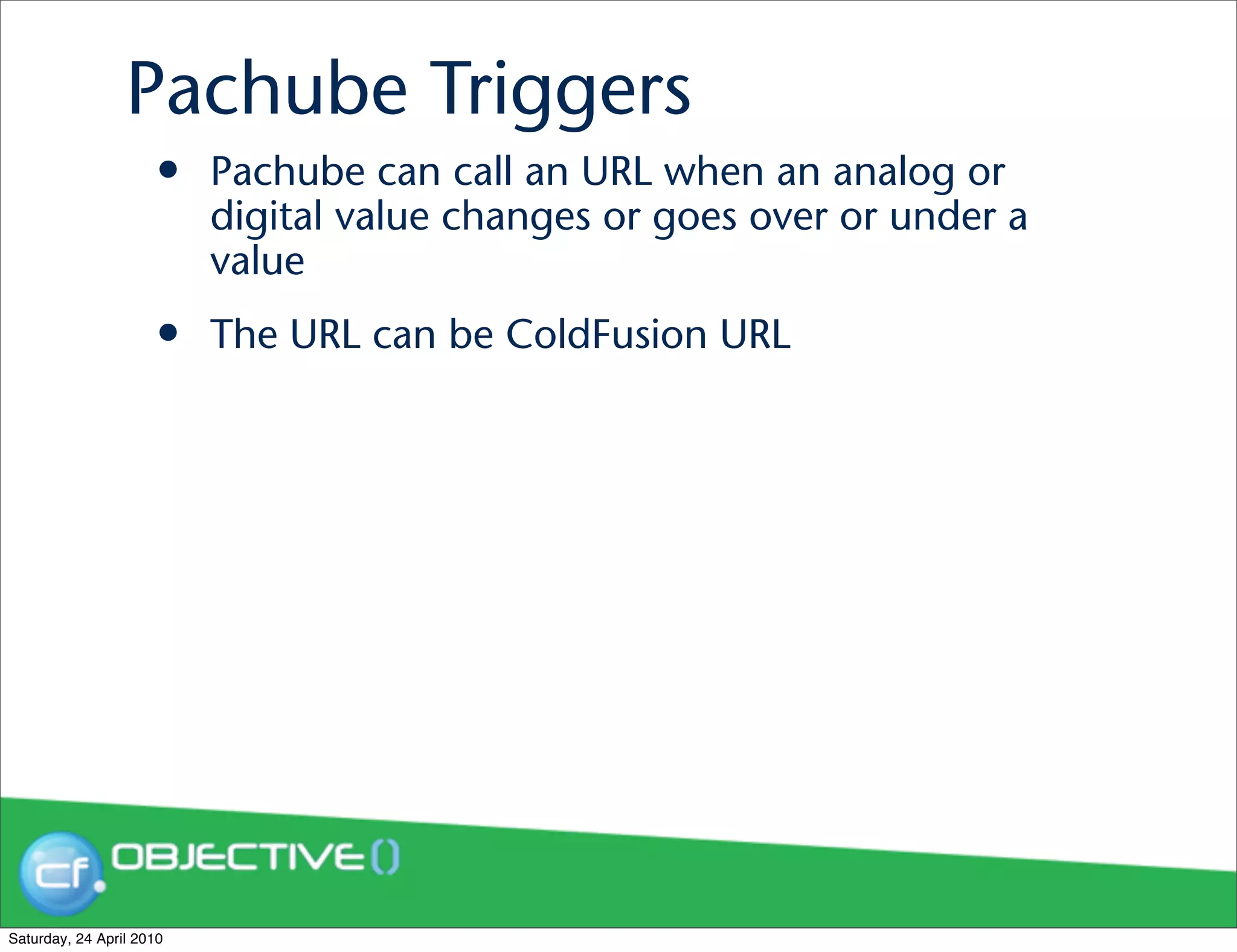 Pachube Triggers

• Pachube can call an URL when an analog or digital value changes or goes over or under a value

• The URL can be ColdFusion URL

cf. OBJECTIVE()

Saturday, 24 April 2010